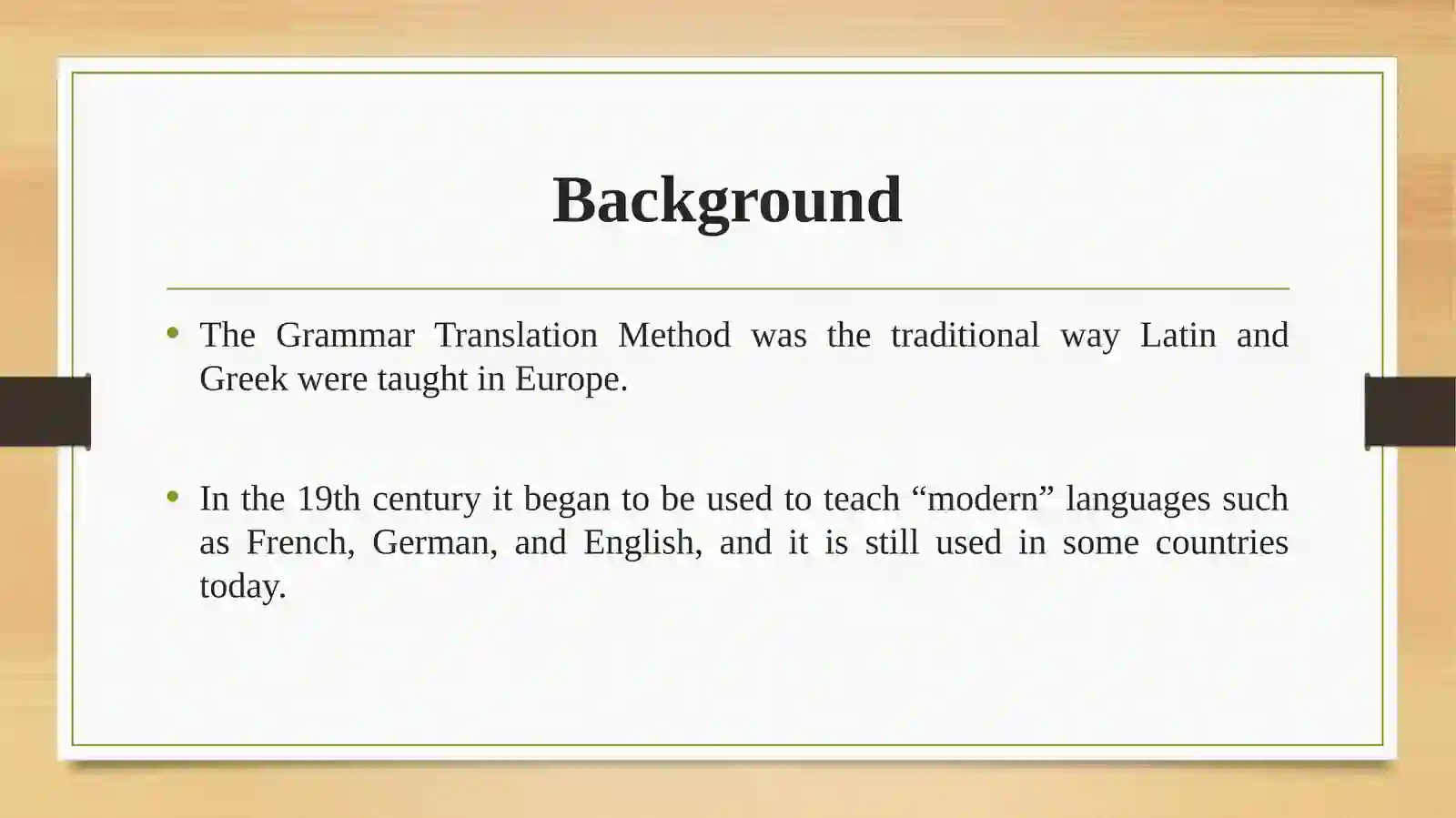 Background

• The Grammar Translation Method was the traditional way Latin and Greek were taught in Europe.

• In the 19th century it began to be used to teach “modern” languages such as French, German, and English, and it is still used in some countries today.